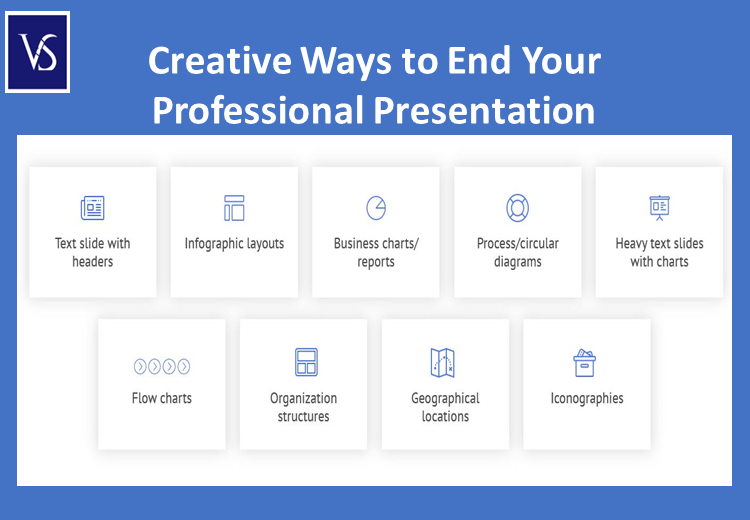 VS

Creative Ways to End Your Professional Presentation

Text slide with headers

Infographic layouts

Business charts/ reports

Process/circular diagrams

Heavy text slides with charts

Flow charts

Organization structures

Geographical locations

Iconographies